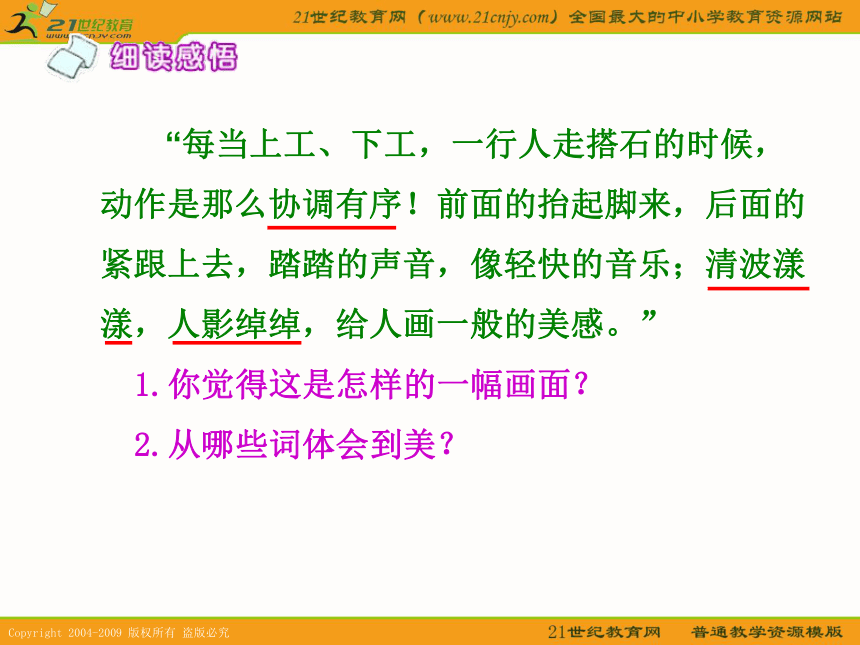 21世纪教育
www.21cnjy.com

21世纪教育网（www.21cnjy.com）全国最大的中小学教育资源网站

细读感悟

“每当上工、下工，一行人走搭石的时候，动作是那么协调有序！前面的抬起脚来，后面的紧跟上去，踏踏的声音，像轻快的音乐；清波漾漾，人影绰绰，给人画一般的美感。”

1.你觉得这是怎样的一幅画面？

2.从哪些词体会到美？

Copyright 2004-2009 版权所有 盗版必究

21世纪教育网 普通教学资源模版